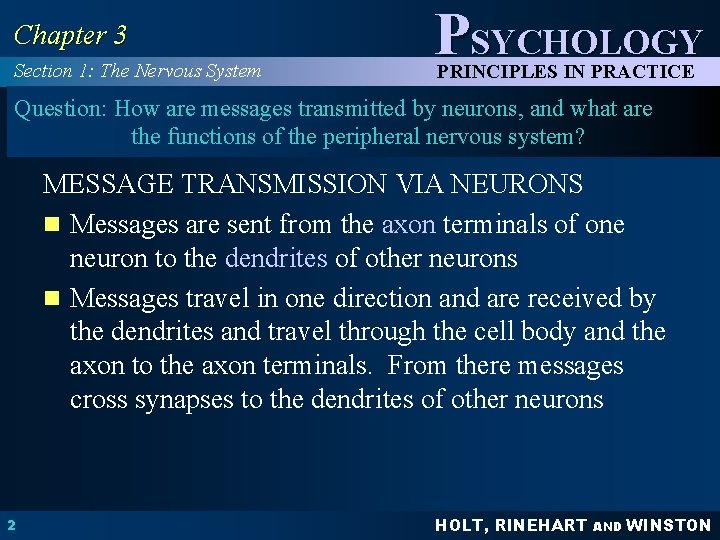 Chapter 3

PSYCHOLOGY

Section 1: The Nervous System

PRINCIPLES IN PRACTICE

Question: How are messages transmitted by neurons, and what are the functions of the peripheral nervous system?

MESSAGE TRANSMISSION VIA NEURONS

• Messages are sent from the axon terminals of one neuron to the dendrites of other neurons

• Messages travel in one direction and are received by the dendrites and travel through the cell body and the axon to the axon terminals. From there messages cross synapses to the dendrites of other neurons

2

HOLT, RINEHART AND WINSTON